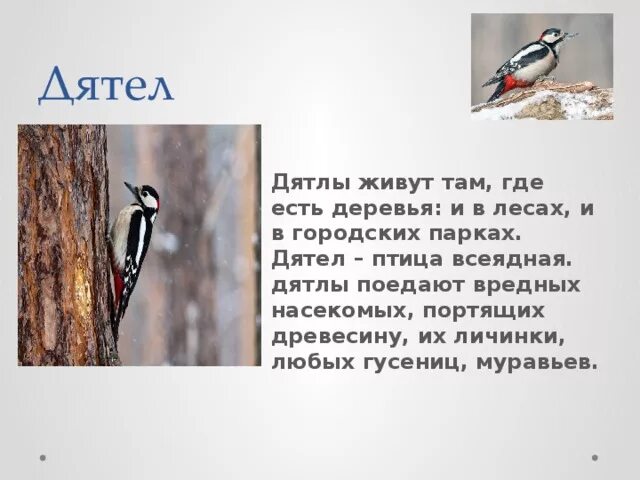 Дятел

Дятлы живут там, где есть деревья: и в лесах, и в городских парках. Дятел – птица всеядная. дятлы поедают вредных насекомых, портящих древесину, их личинки, любых гусениц, муравьев.